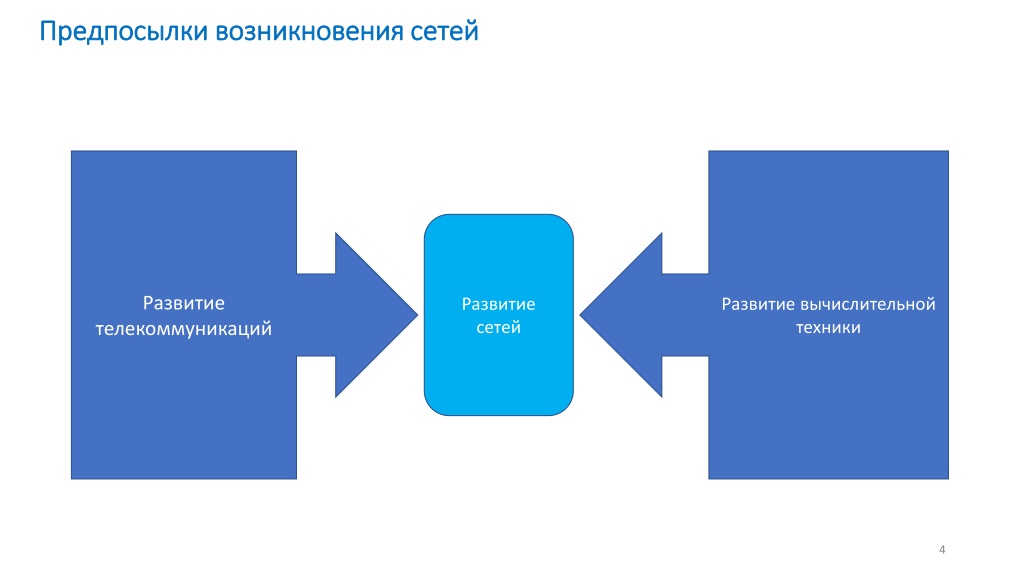 Предпосылки возникновения сетей

Развитие телекоммуникаций

Развитие сетей

Развитие вычислительной техники

4